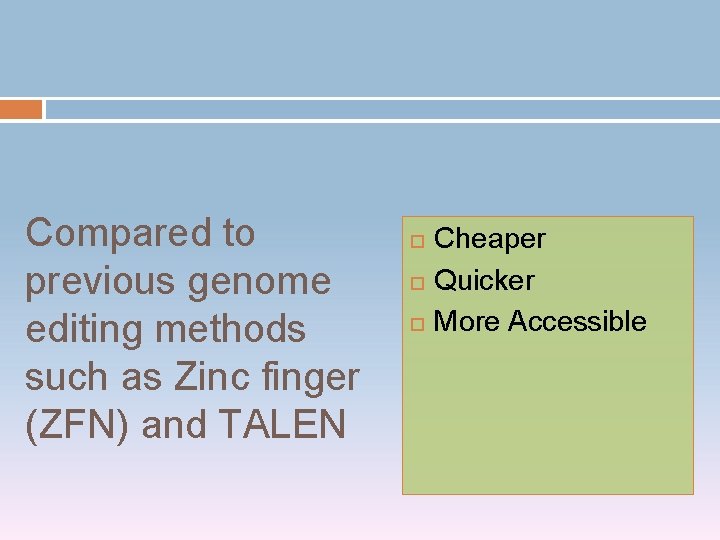 Compared to previous genome editing methods such as Zinc finger (ZFN) and TALEN

Cheaper
Quicker
More Accessible